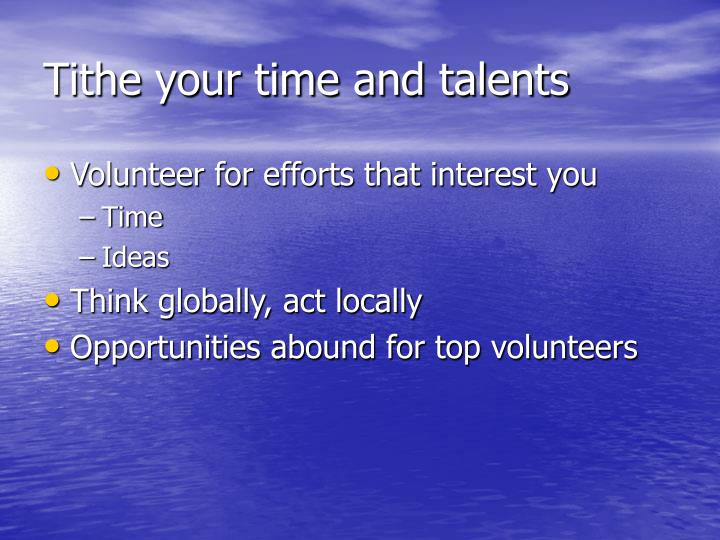 Tithe your time and talents

• Volunteer for efforts that interest you
– Time
– Ideas
• Think globally, act locally
• Opportunities abound for top volunteers